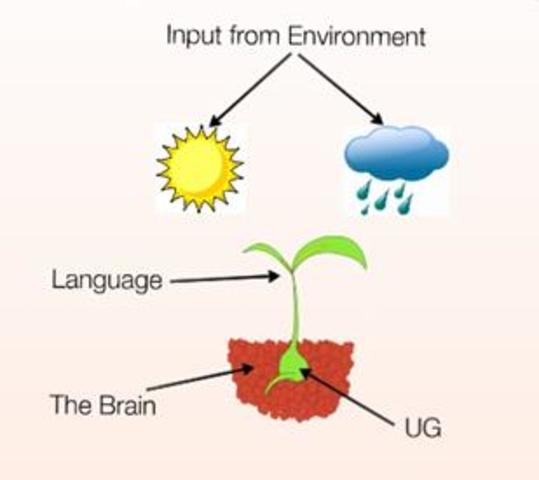 Input from Environment

Language

The Brain

UG